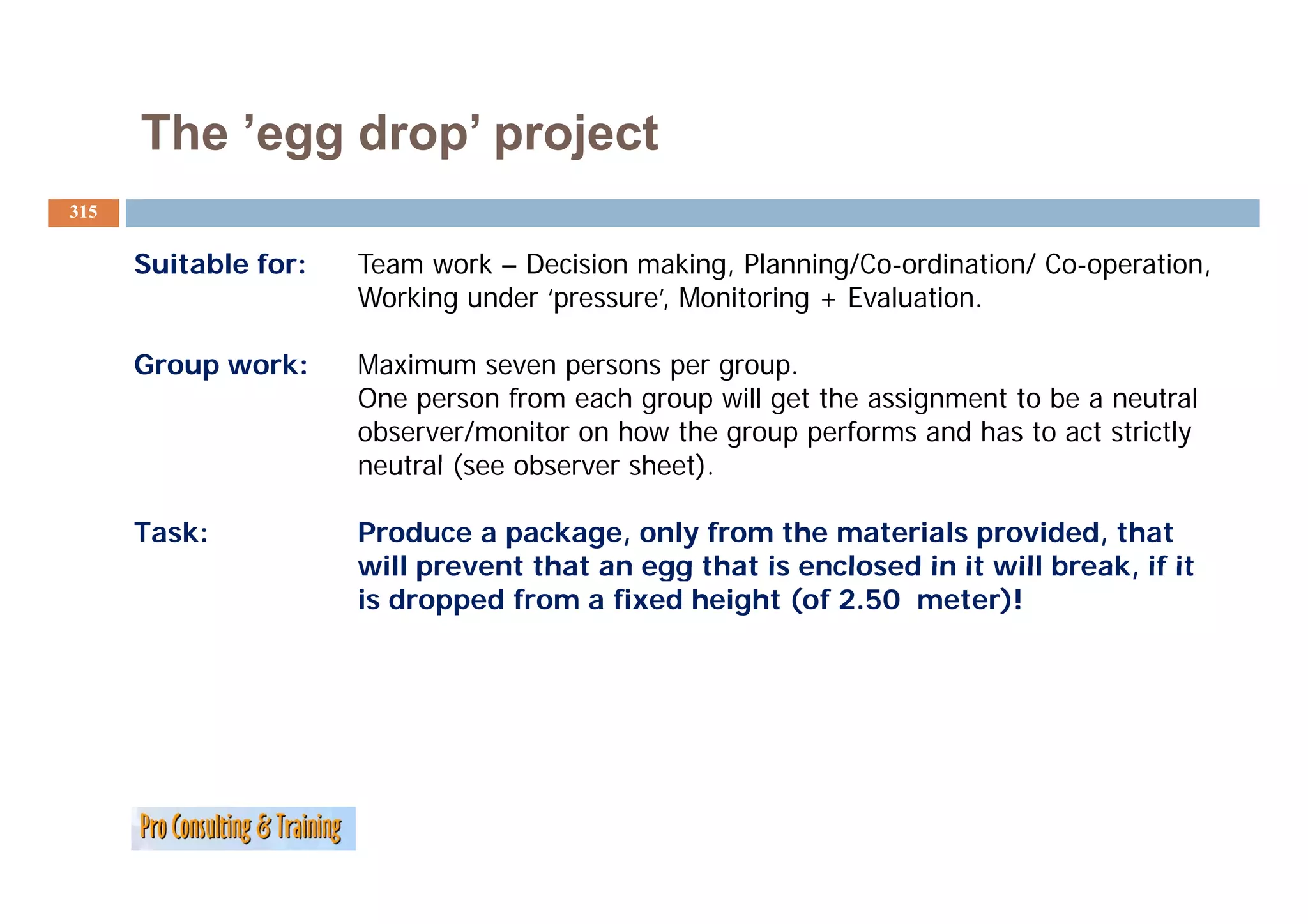 The ’egg drop’ project

315

Suitable for: Team work – Decision making, Planning/Co-ordination/ Co-operation, Working under ‘pressure’, Monitoring + Evaluation.

Group work: Maximum seven persons per group.
One person from each group will get the assignment to be a neutral observer/monitor on how the group performs and has to act strictly neutral (see observer sheet).

Task: Produce a package, only from the materials provided, that will prevent that an egg that is enclosed in it will break, if it is dropped from a fixed height (of 2.50 meter)!

Pro Consulting & Training